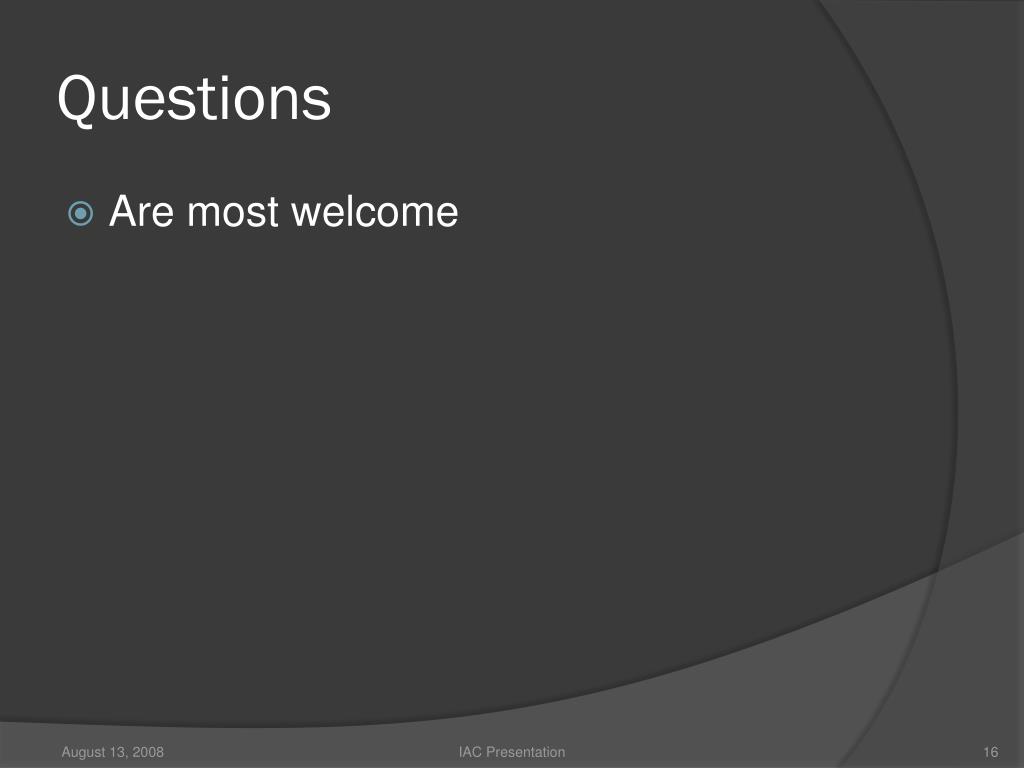 Questions

Are most welcome

August 13, 2008
IAC Presentation
16